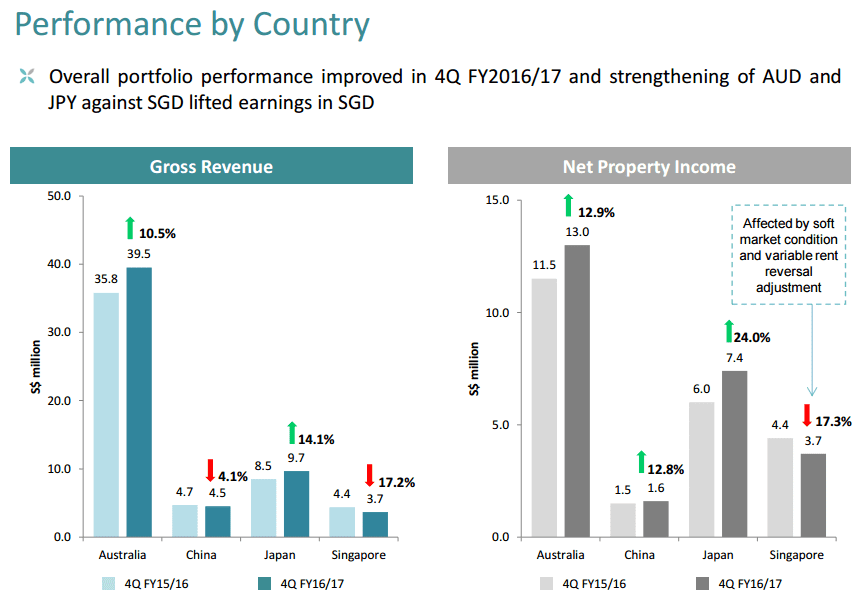 Performance by Country

Overall portfolio performance improved in 4Q FY2016/17 and strengthening of AUD and JPY against SGD lifted earnings in SGD

Gross Revenue

S$ million

50.0
40.0
30.0
20.0
10.0
0.0

10.5%
35.8 39.5
4.1%
4.7 4.5
14.1%
8.5 9.7
17.2%
4.4 3.7

Australia China Japan Singapore

4Q FY15/16 4Q FY16/17

Net Property Income

S$ million

15.0
10.0
5.0
0.0

12.9%
11.5 13.0
12.8%
1.5 1.6
24.0%
6.0 7.4
17.3%
4.4 3.7

Affected by soft market condition and variable rent reversal adjustment

Australia China Japan Singapore

4Q FY15/16 4Q FY16/17